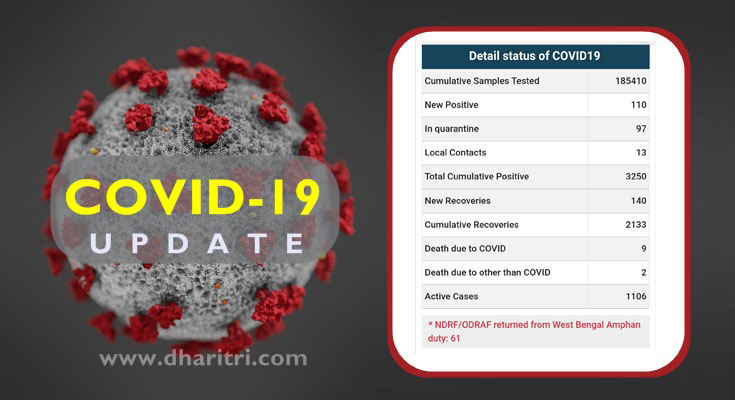 COVID-19
UPDATE

www.dharitri.com

| Detail status of COVID19 | |
|---|---|
| Cumulative Samples Tested | 185410 |
| New Positive | 110 |
| In quarantine | 97 |
| Local Contacts | 13 |
| Total Cumulative Positive | 3250 |
| New Recoveries | 140 |
| Cumulative Recoveries | 2133 |
| Death due to COVID | 9 |
| Death due to other than COVID | 2 |
| Active Cases | 1106 |

* NDRF/ODRAF returned from West Bengal Amphan duty: 61